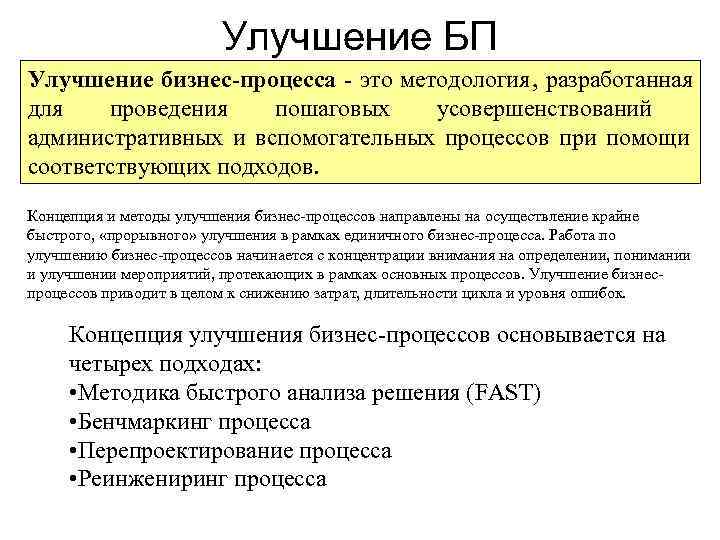 Улучшение БП

Улучшение бизнес-процесса - это методология, разработанная для проведения пошаговых усовершенствований административных и вспомогательных процессов при помощи соответствующих подходов.

Концепция и методы улучшения бизнес-процессов направлены на осуществление крайне быстрого, «прорывного» улучшения в рамках единичного бизнес-процесса. Работа по улучшению бизнес-процессов начинается с концентрации внимания на определении, понимании и улучшении мероприятий, протекающих в рамках основных процессов. Улучшение бизнес-процессов приводит в целом к снижению затрат, длительности цикла и уровня ошибок.

Концепция улучшения бизнес-процессов основывается на четырех подходах:
•Методика быстрого анализа решения (FAST)
•Бенчмаркинг процесса
•Перепроектирование процесса
•Реинжениринг процесса